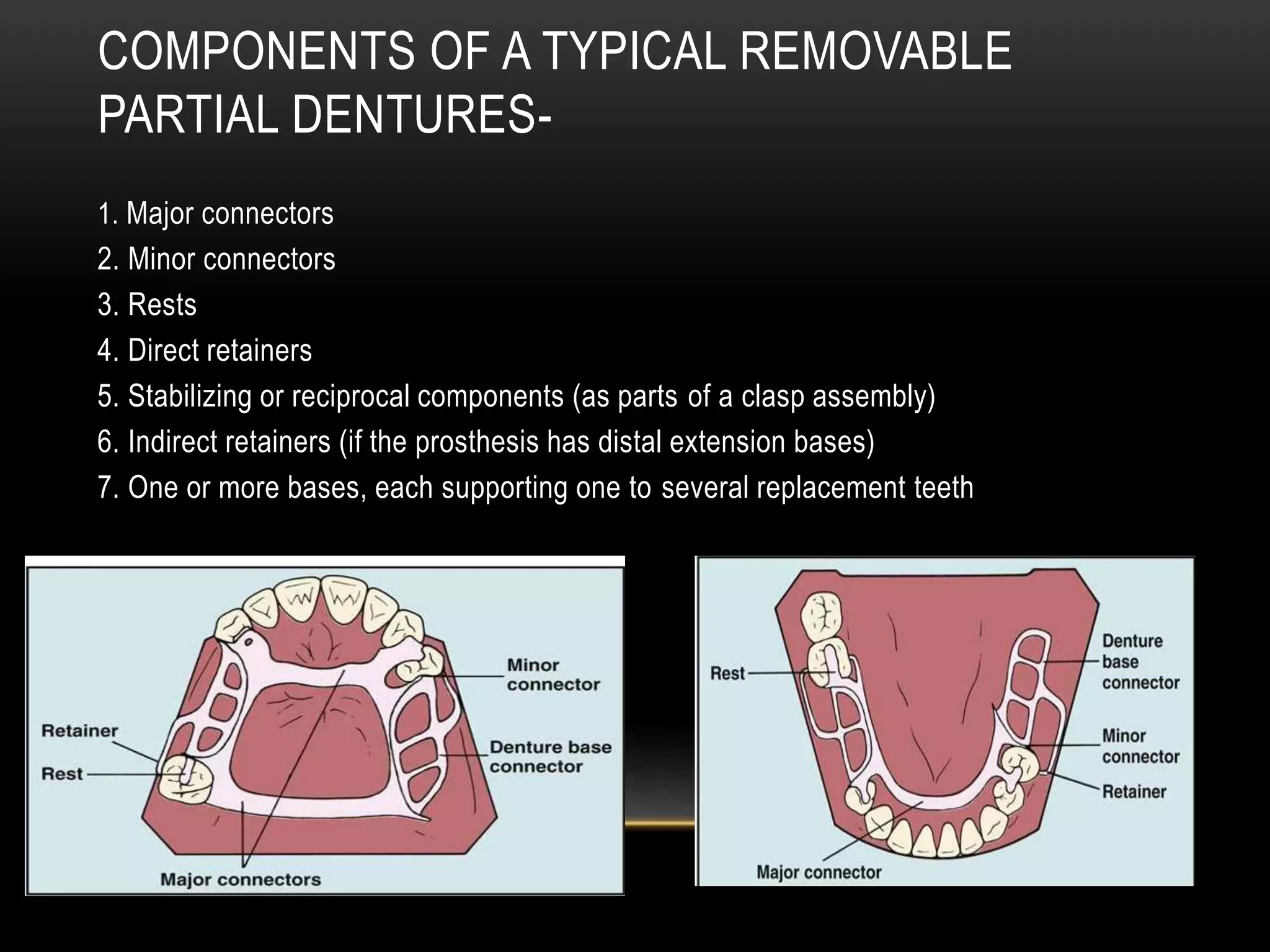 COMPONENTS OF A TYPICAL REMOVABLE PARTIAL DENTURES-

1. Major connectors
2. Minor connectors
3. Rests
4. Direct retainers
5. Stabilizing or reciprocal components (as parts of a clasp assembly)
6. Indirect retainers (if the prosthesis has distal extension bases)
7. One or more bases, each supporting one to several replacement teeth

Minor connector
Retainer
Denture base connector
Rest
Major connectors

Rest
Denture base connector
Minor connector
Retainer
Major connector